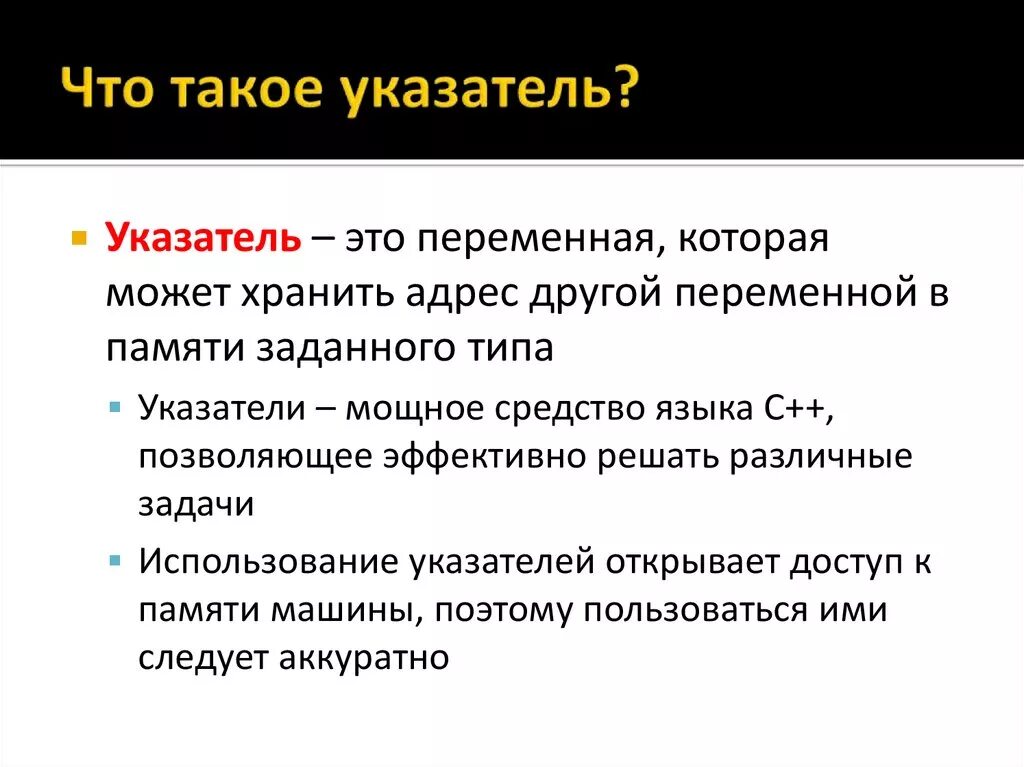 Что такое указатель?

Указатель – это переменная, которая может хранить адрес другой переменной в памяти заданного типа

Указатели – мощное средство языка C++, позволяющее эффективно решать различные задачи

Использование указателей открывает доступ к памяти машины, поэтому пользоваться ими следует аккуратно